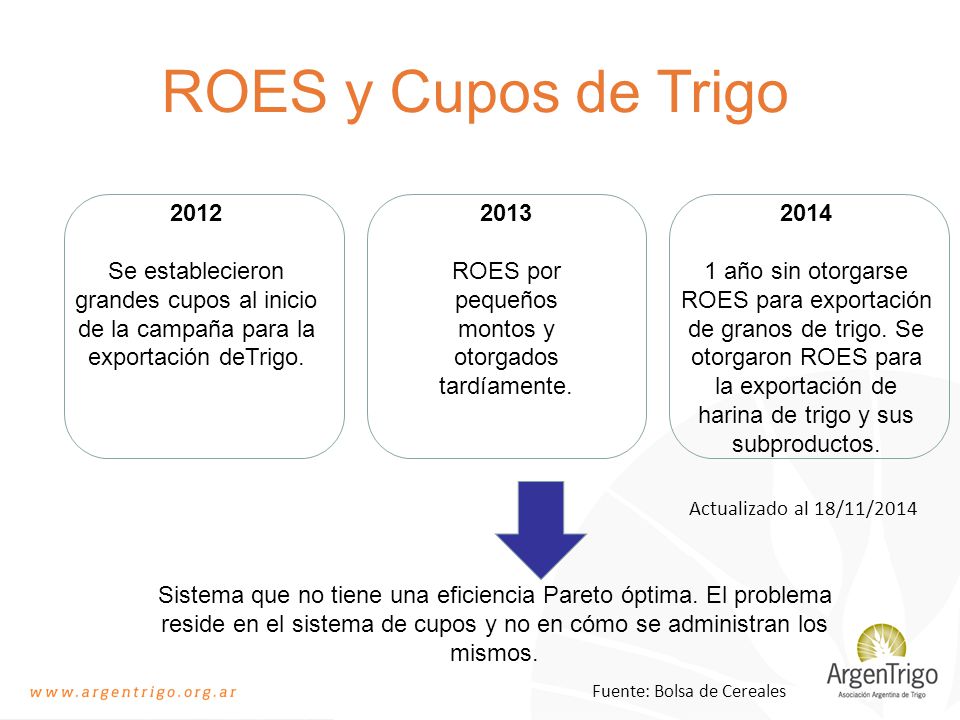 ROES y Cupos de Trigo

2012

Se establecieron grandes cupos al inicio de la campaña para la exportación deTrigo.

2013

ROES por pequeños montos y otorgados tardíamente.

2014

1 año sin otorgarse ROES para exportación de granos de trigo. Se otorgaron ROES para la exportación de harina de trigo y sus subproductos.

Actualizado al 18/11/2014

Sistema que no tiene una eficiencia Pareto óptima. El problema reside en el sistema de cupos y no en cómo se administran los mismos.

www.argentrigo.org.ar

Fuente: Bolsa de Cereales

ArgenTrigo
Asociación Argentina de Trigo